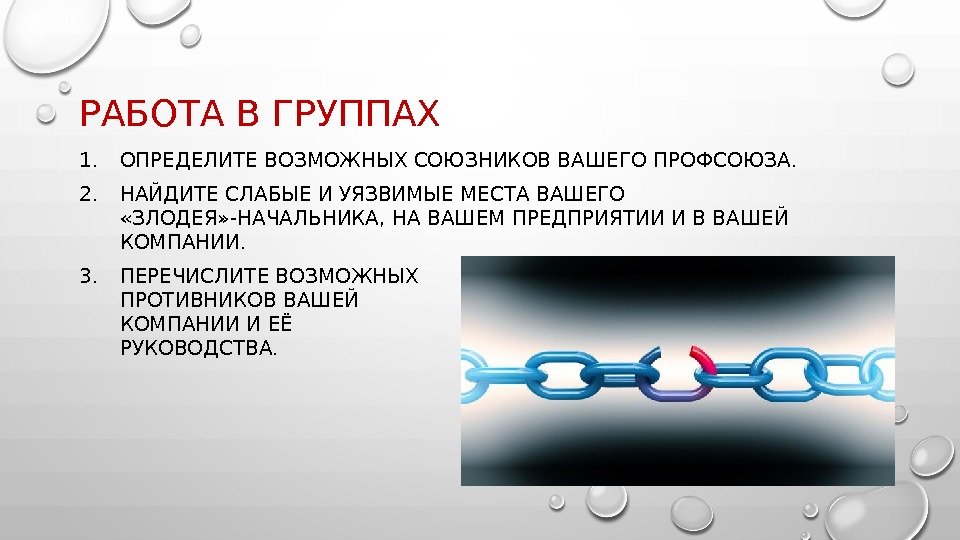 РАБОТА В ГРУППАХ

1. ОПРЕДЕЛИТЕ ВОЗМОЖНЫХ СОЮЗНИКОВ ВАШЕГО ПРОФСОЮЗА.

2. НАЙДИТЕ СЛАБЫЕ И УЯЗВИМЫЕ МЕСТА ВАШЕГО «ЗЛОДЕЯ»-НАЧАЛЬНИКА, НА ВАШЕМ ПРЕДПРИЯТИИ И В ВАШЕЙ КОМПАНИИ.

3. ПЕРЕЧИСЛИТЕ ВОЗМОЖНЫХ ПРОТИВНИКОВ ВАШЕЙ КОМПАНИИ И ЕЁ РУКОВОДСТВА.